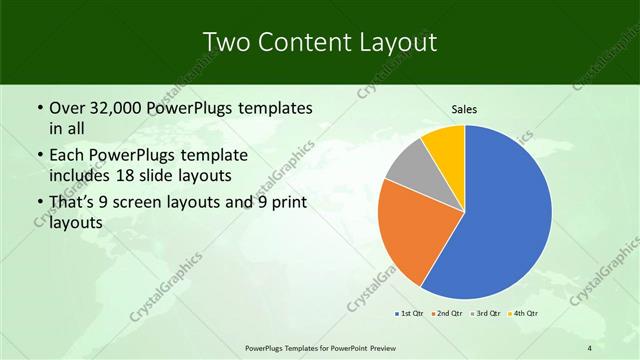 Two Content Layout

• Over 32,000 PowerPlugs templates in all

• Each PowerPlugs template includes 18 slide layouts

• That's 9 screen layouts and 9 print layouts

Sales

1st Qtr 2nd Qtr 3rd Qtr 4th Qtr

CrystalGraphics

PowerPlugs Templates for PowerPoint Preview

4